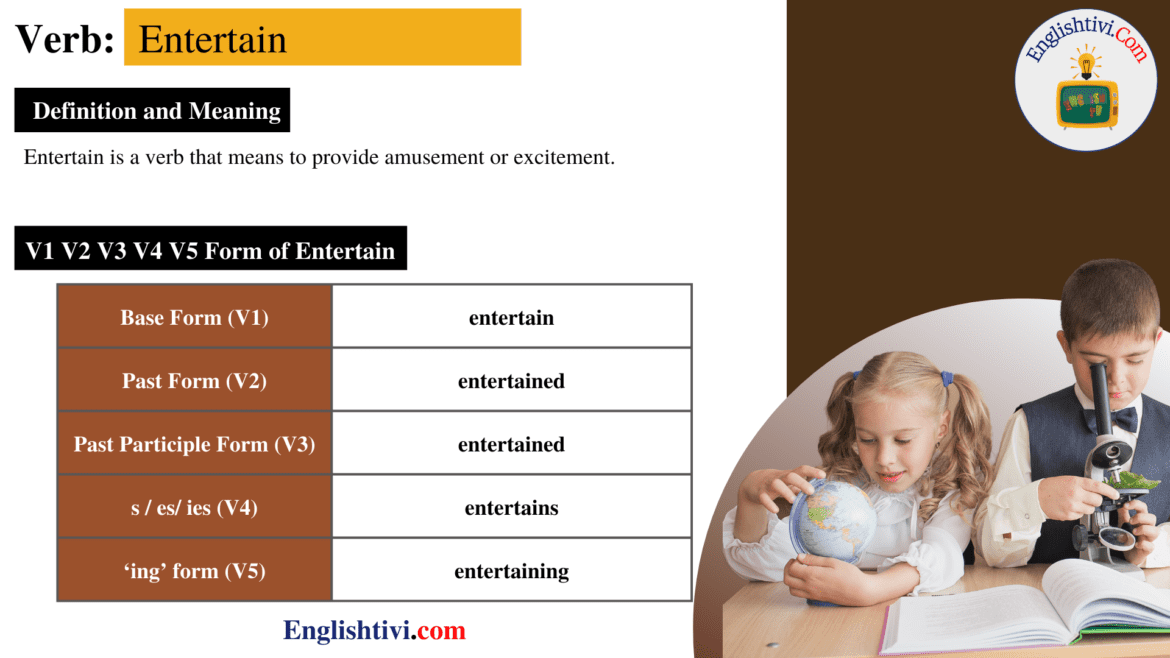 Verb: Entertain

Englishtivi.Com

Definition and Meaning

Entertain is a verb that means to provide amusement or excitement.

V1 V2 V3 V4 V5 Form of Entertain

| Base Form (V1) | entertain |
|---|---|
| Past Form (V2) | entertained |
| Past Participle Form (V3) | entertained |
| s / es/ ies (V4) | entertains |
| 'ing' form (V5) | entertaining |

Englishtivi.com